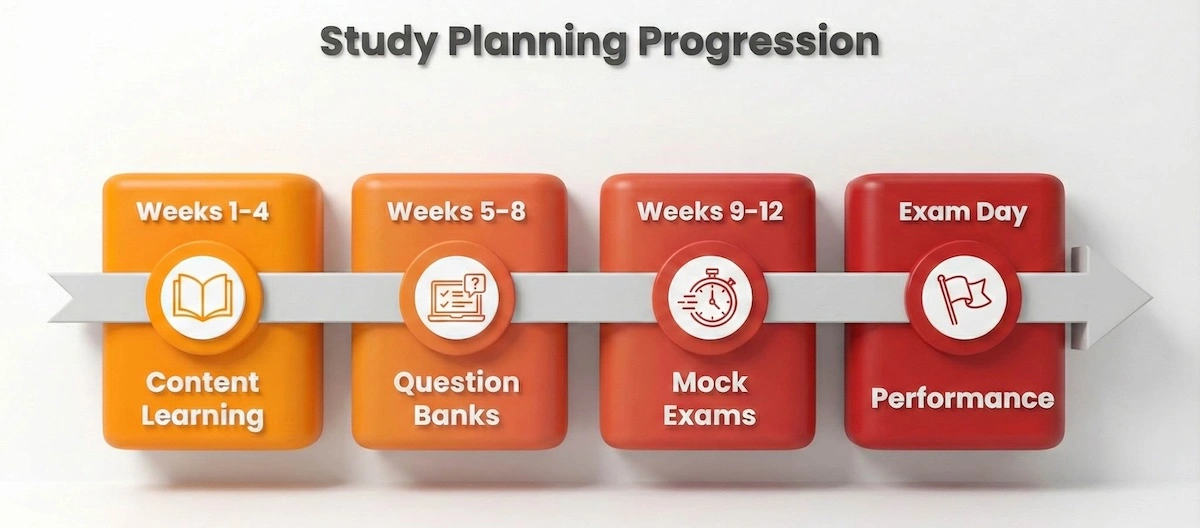 Study Planning Progression

Weeks 1-4

Content Learning

Weeks 5-8

Question Banks

Weeks 9-12

Mock Exams

Exam Day

Performance